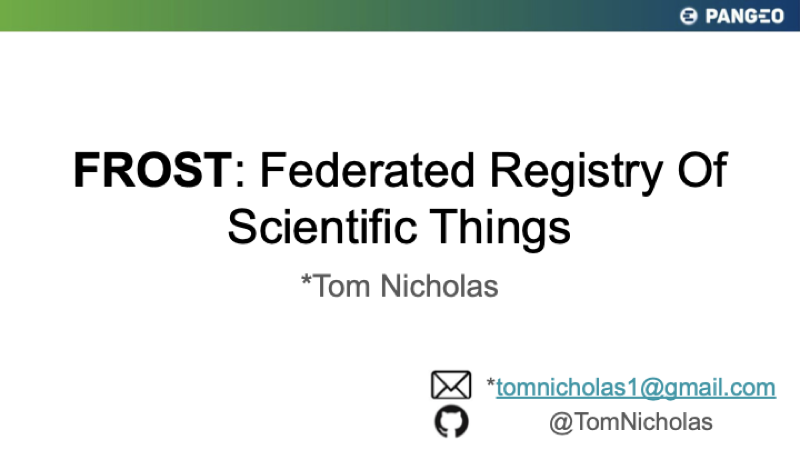 PANGEO

FROST: Federated Registry Of Scientific Things

*Tom Nicholas

*tomnicholas1@gmail.com

@TomNicholas